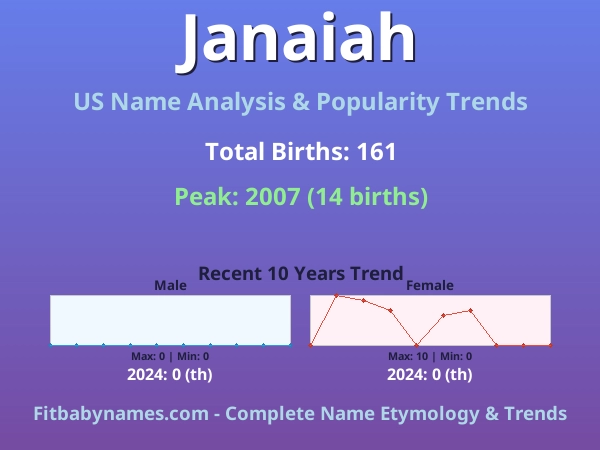 Janaiah

US Name Analysis & Popularity Trends

Total Births: 161

Peak: 2007 (14 births)

Recent 10 Years Trend

Male

Max: 0 | Min: 0

2024: 0 (th)

Female

Max: 10 | Min: 0

2024: 0 (th)

Fitbabynames.com - Complete Name Etymology & Trends